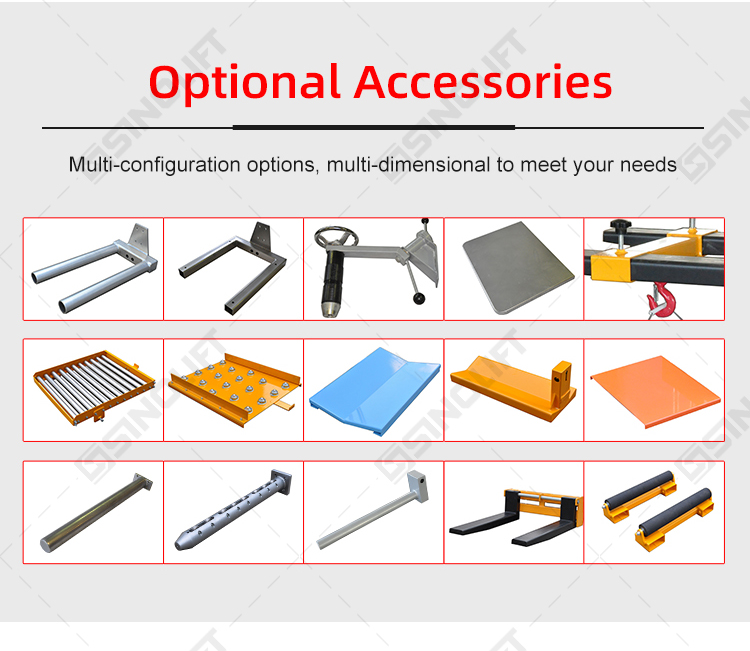 Optional Accessories

Multi-configuration options, multi-dimensional to meet your needs

SINOLIFT